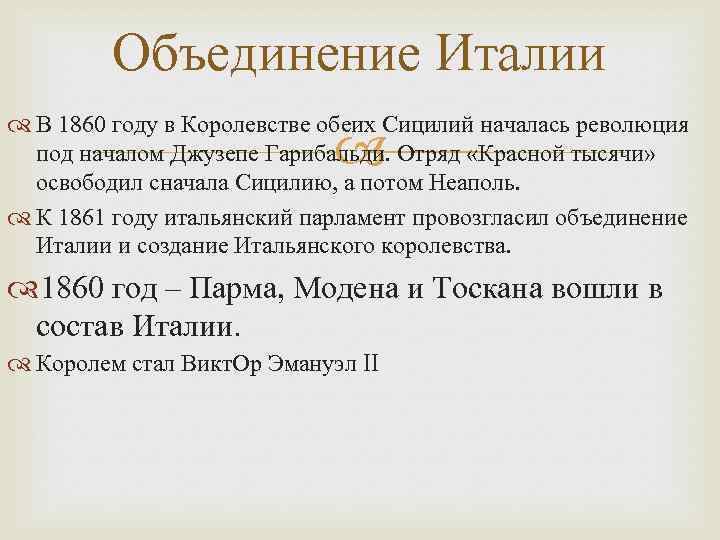 Объединение Италии

В 1860 году в Королевстве обеих Сицилий началась революция под началом Джузепе Гарибальди. Отряд «Красной тысячи» освободил сначала Сицилию, а потом Неаполь.

К 1861 году итальянский парламент провозгласил объединение Италии и создание Итальянского королевства.

1860 год – Парма, Модена и Тоскана вошли в состав Италии.

Королем стал ВиктОр Эмануэл II